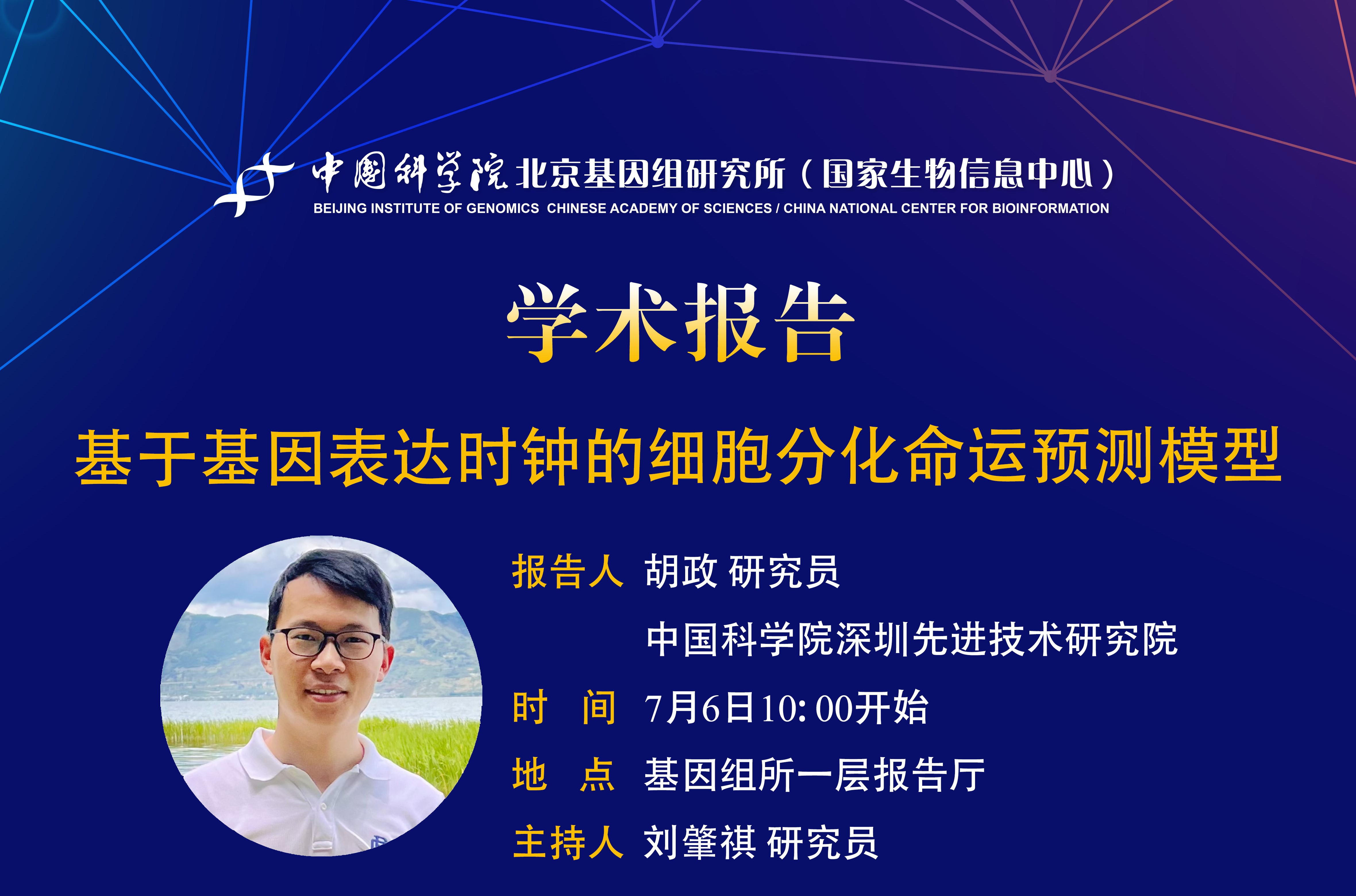 中国科学院北京基因组研究所（国家生物信息中心）
BEIJING INSTITUTE OF GENOMICS CHINESE ACADEMY OF SCIENCES / CHINA NATIONAL CENTER FOR BIOINFORMATION

学术报告

基于基因表达时钟的细胞分化命运预测模型

报告人 胡政 研究员
中国科学院深圳先进技术研究院
时 间 7月6日10: 00开始
地 点 基因组所一层报告厅
主持人 刘肇祺 研究员